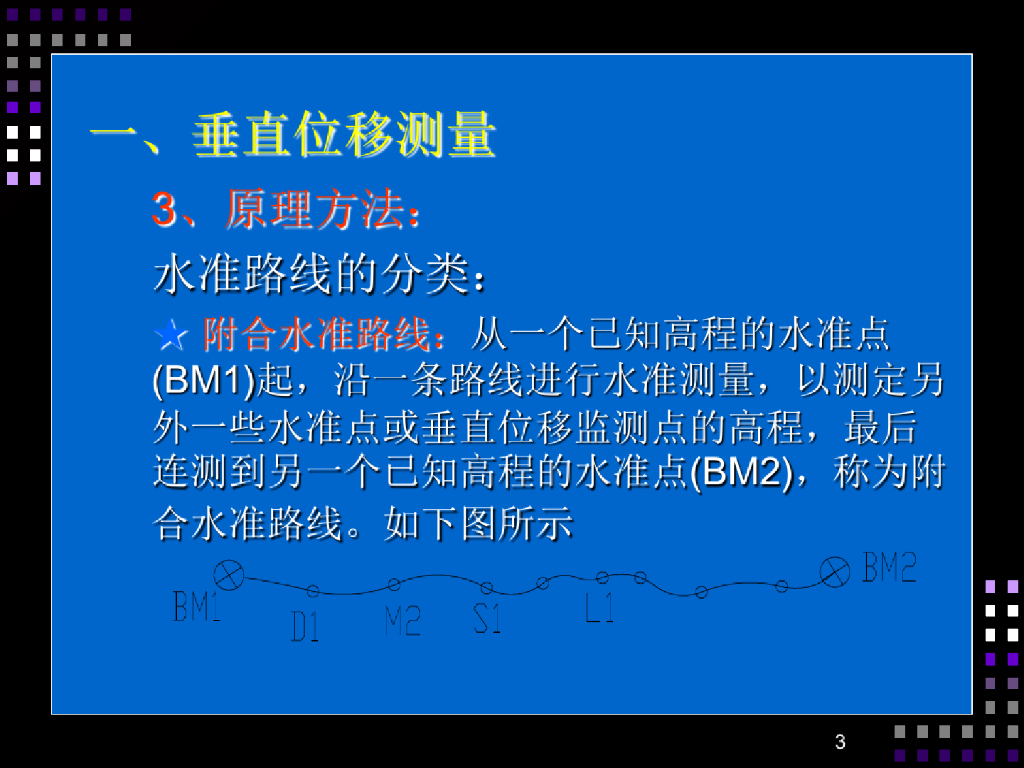 一、垂直位移测量

3、原理方法：

水准路线的分类：

★ 附合水准路线：从一个已知高程的水准点(BM1)起，沿一条路线进行水准测量，以测定另外一些水准点或垂直位移监测点的高程，最后连测到另一个已知高程的水准点(BM2)，称为附合水准路线。如下图所示

BM1 D1 M2 S1 L1 BM2

3